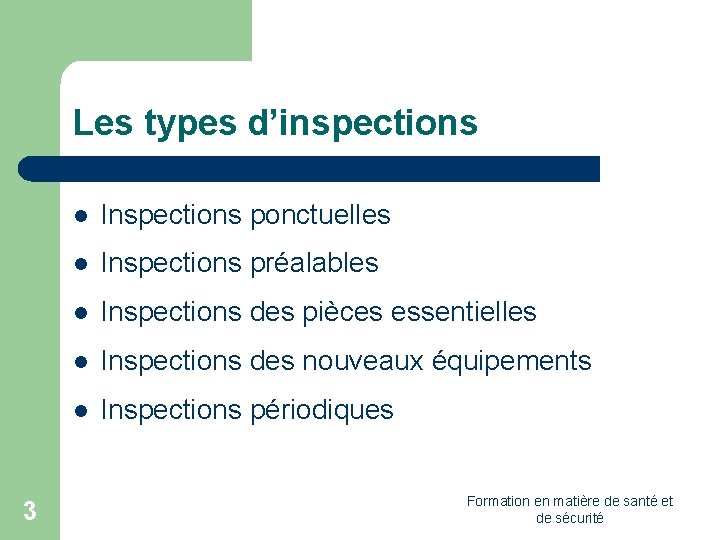 Les types d’inspections

- Inspections ponctuelles
- Inspections préalables
- Inspections des pièces essentielles
- Inspections des nouveaux équipements
- Inspections périodiques

3

Formation en matière de santé et de sécurité